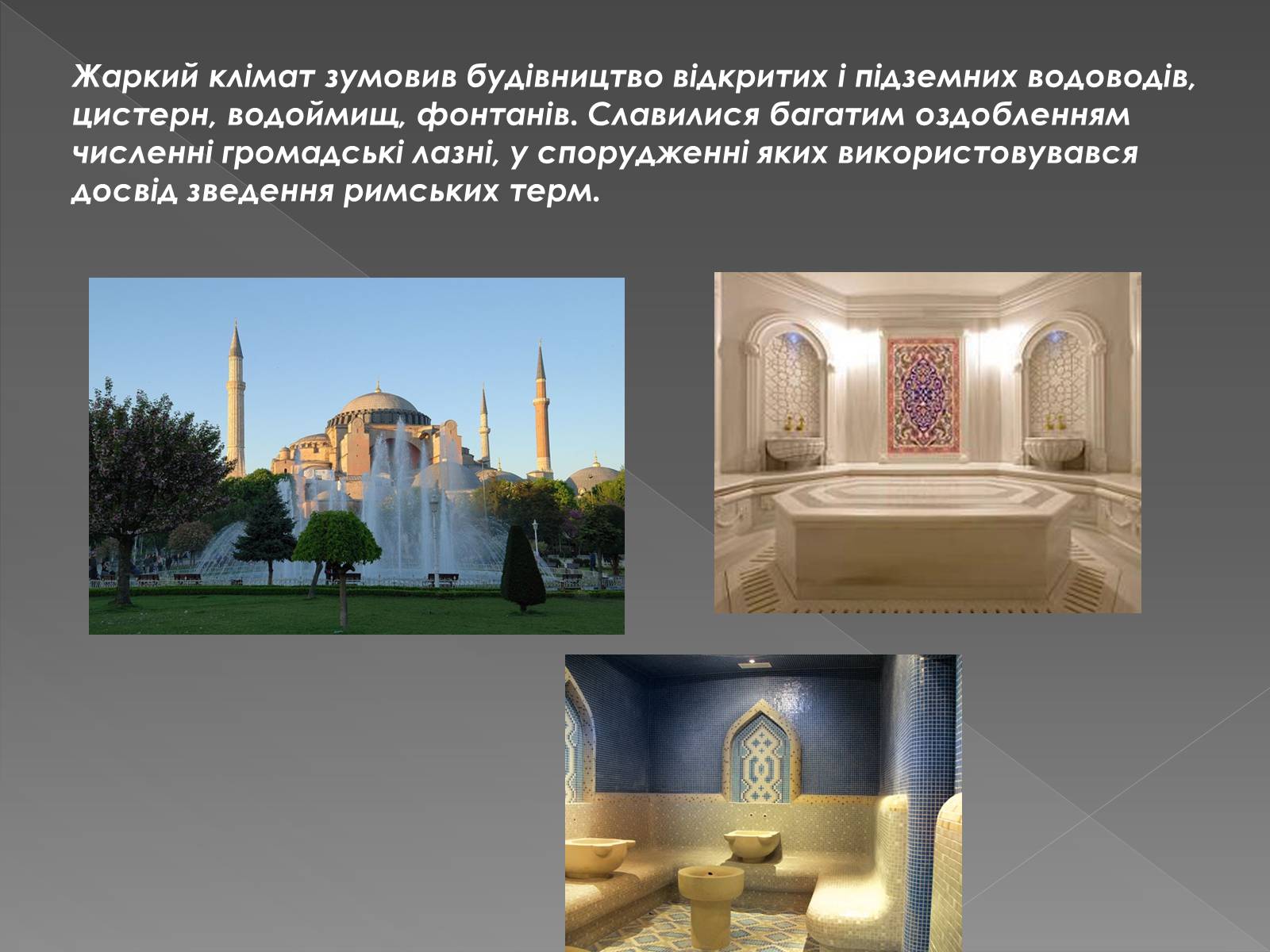 Жаркий клімат зумовив будівництво відкритих і підземних водоводів, цистерн, водоймищ, фонтанів. Славилися багатим оздобленням численні громадські лазні, у спорудженні яких використовувався досвід зведення римських терм.